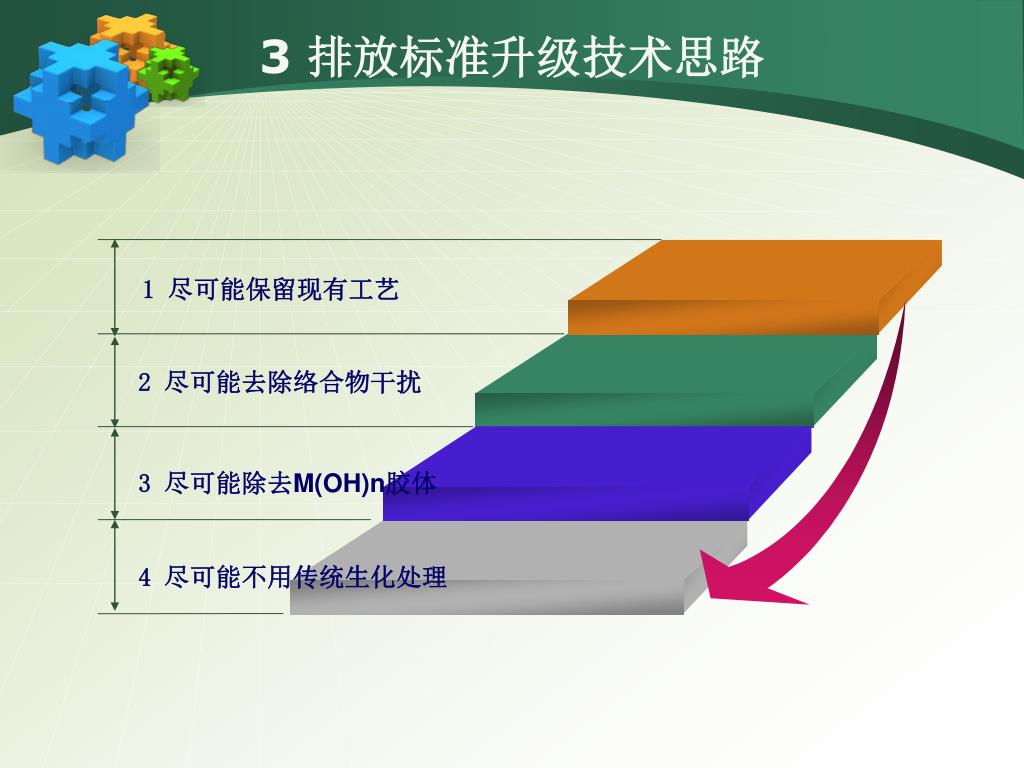 3 排放标准升级技术思路

1 尽可能保留现有工艺

2 尽可能去除络合物干扰

3 尽可能除去M(OH)n胶体

4 尽可能不用传统生化处理